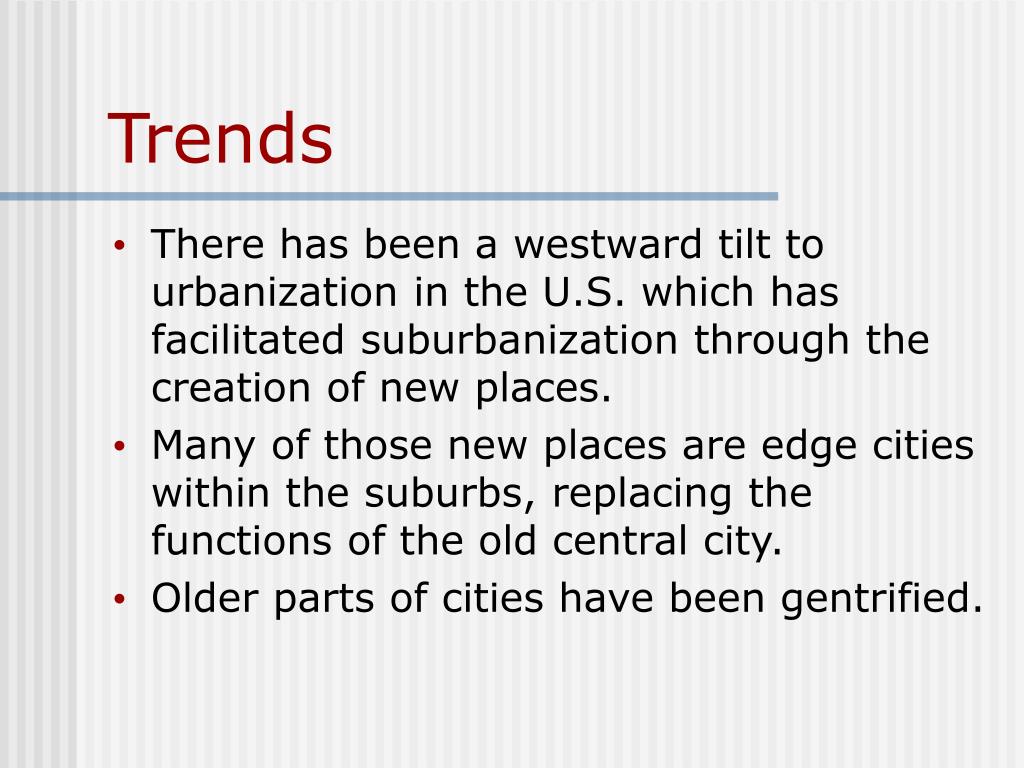 Trends

• There has been a westward tilt to urbanization in the U.S. which has facilitated suburbanization through the creation of new places.
• Many of those new places are edge cities within the suburbs, replacing the functions of the old central city.
• Older parts of cities have been gentrified.